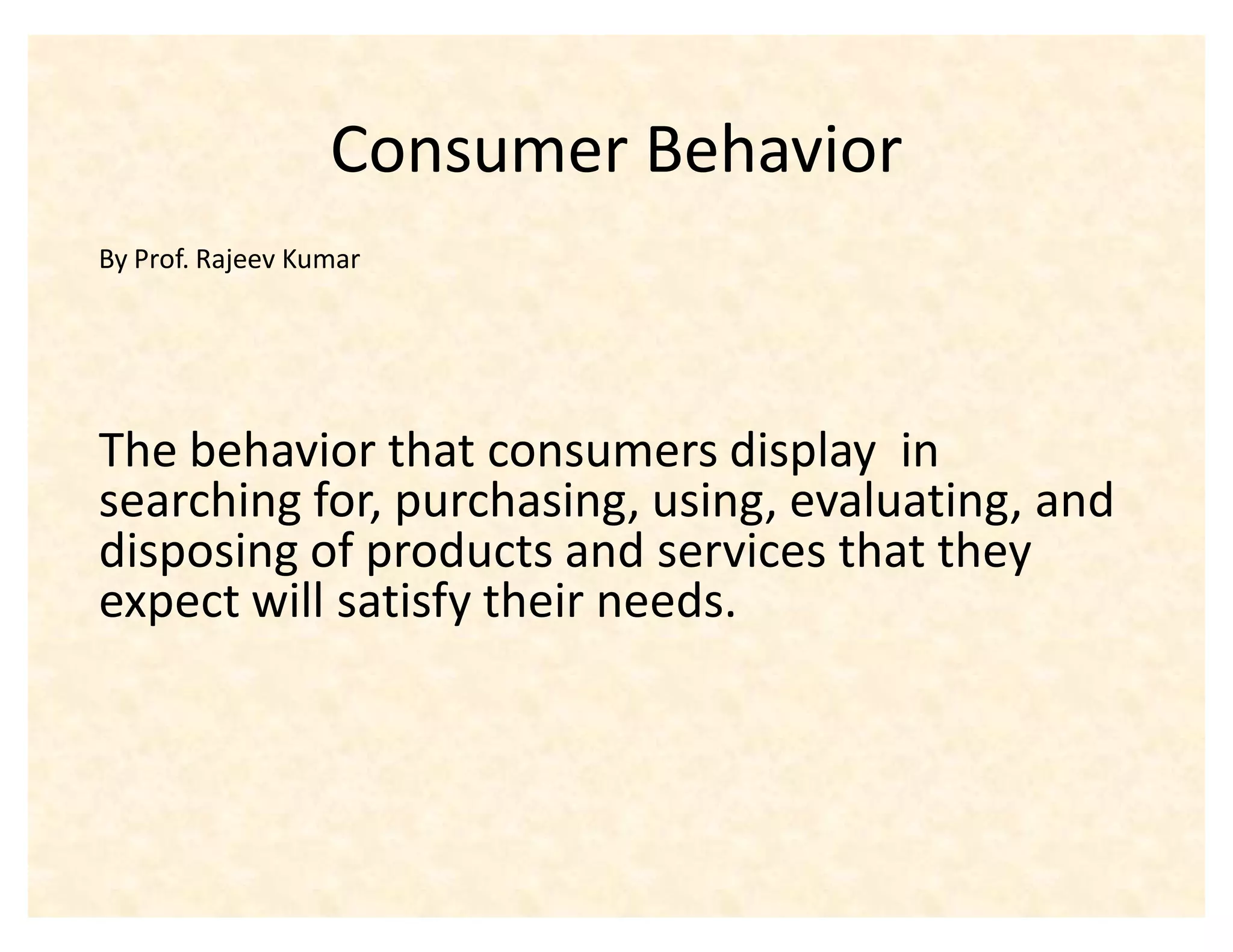 Consumer Behavior

By Prof. Rajeev Kumar

The behavior that consumers display in searching for, purchasing, using, evaluating, and disposing of products and services that they expect will satisfy their needs.